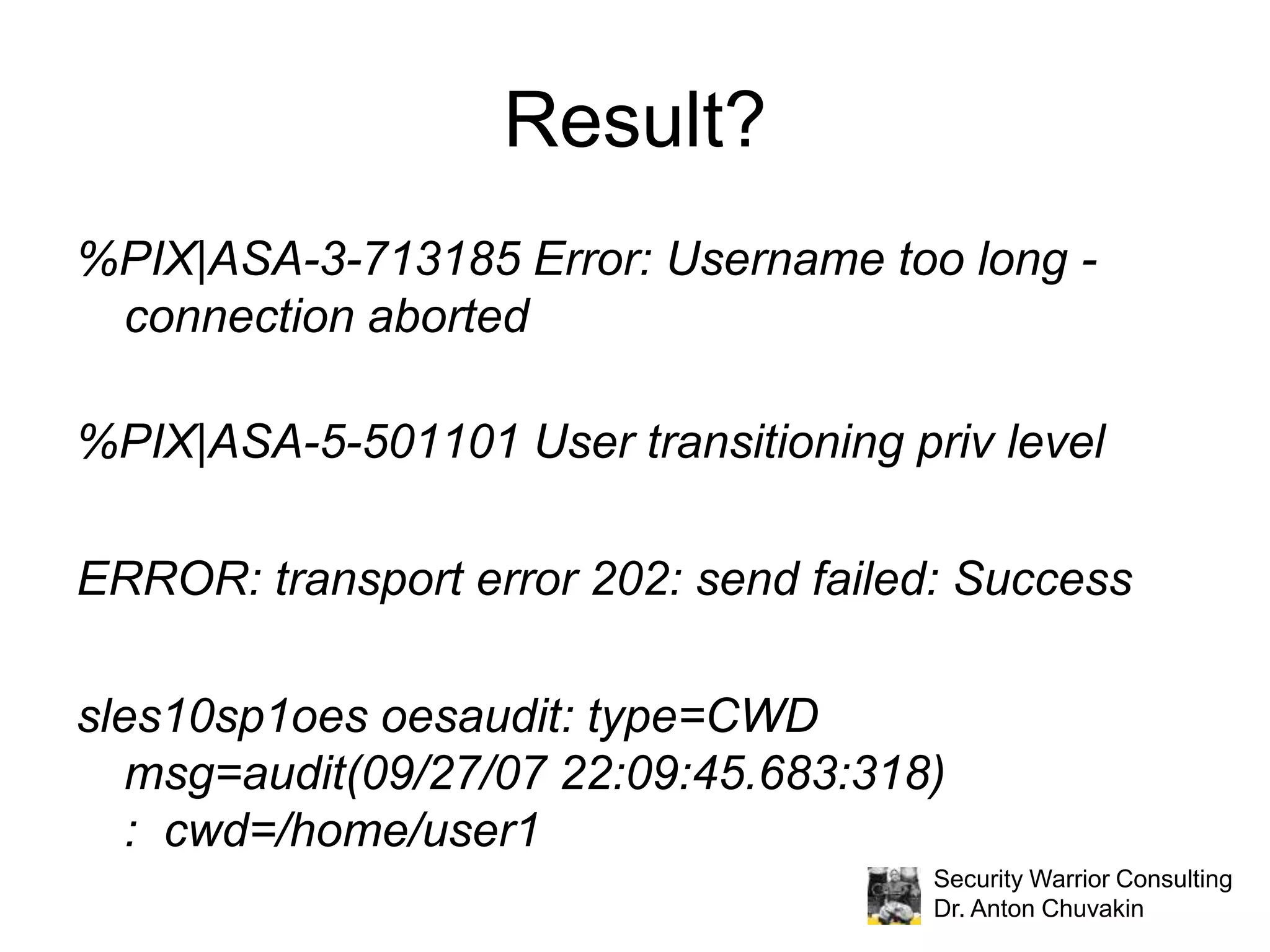 Result?

%PIX|ASA-3-713185 Error: Username too long - connection aborted

%PIX|ASA-5-501101 User transitioning priv level

ERROR: transport error 202: send failed: Success

sles10sp1oes oesaudit: type=CWD msg=audit(09/27/07 22:09:45.683:318) : cwd=/home/user1

Security Warrior Consulting
Dr. Anton Chuvakin